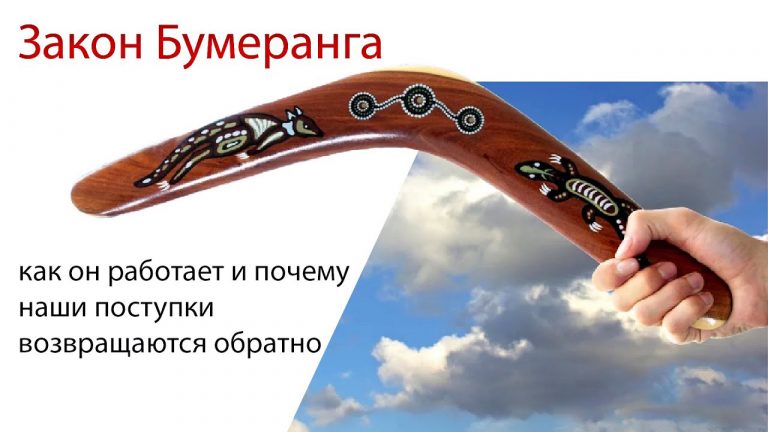 Закон Бумеранга

как он работает и почему наши поступки возвращаются обратно